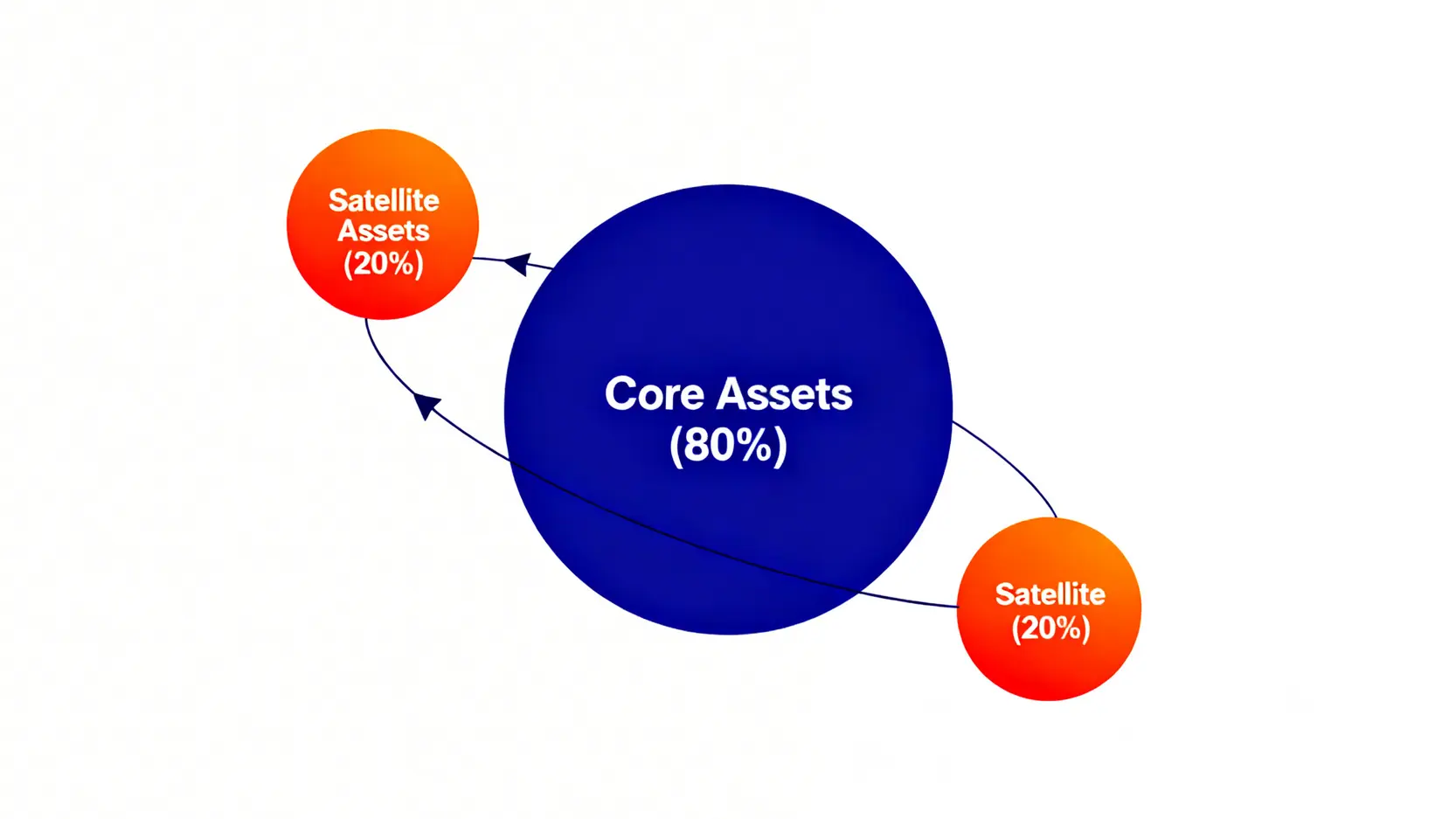 Satellite Assets (20%)

Core Assets (80%)

Satellite (20%)